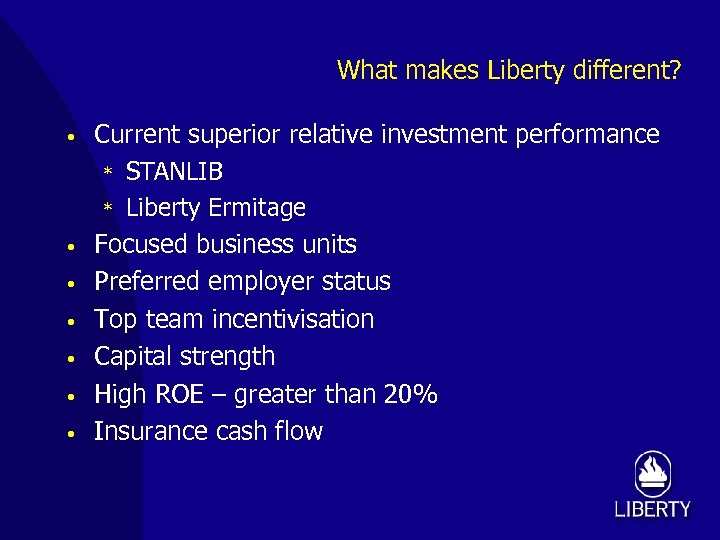 What makes Liberty different?

• Current superior relative investment performance
  * STANLIB
  * Liberty Ermitage
• Focused business units
• Preferred employer status
• Top team incentivisation
• Capital strength
• High ROE – greater than 20%
• Insurance cash flow

LIBERTY